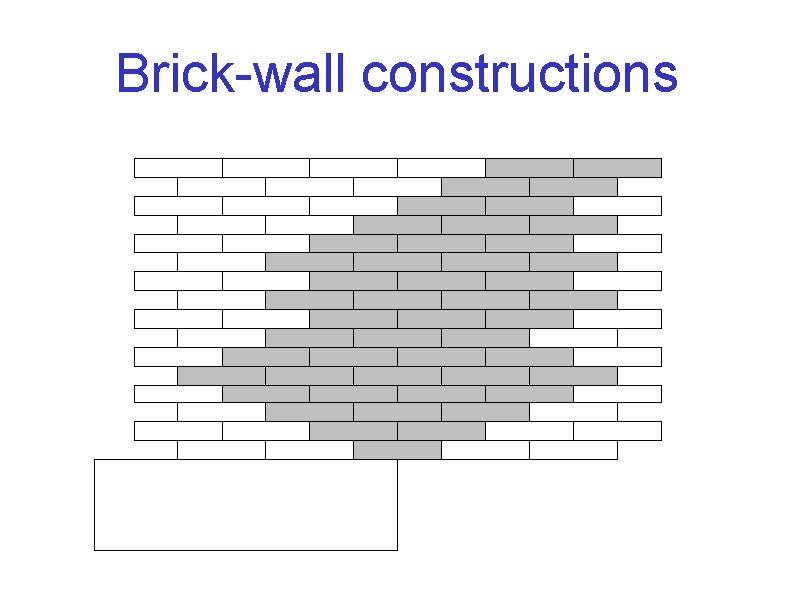 Brick-wall constructions